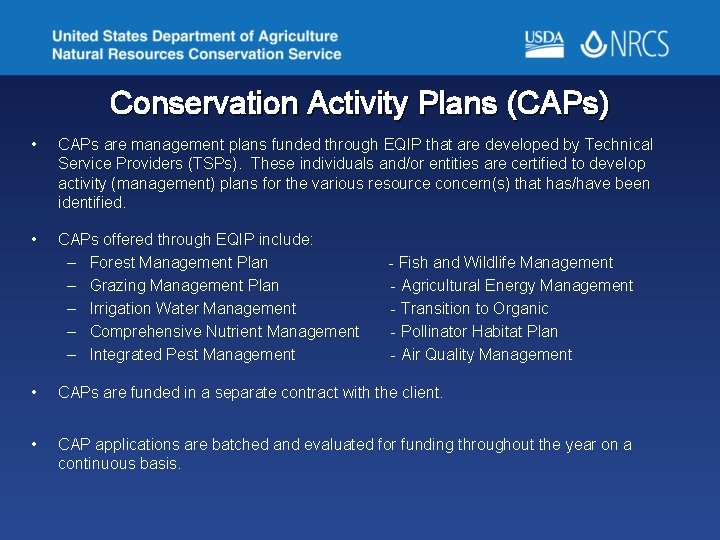 United States Department of Agriculture
Natural Resources Conservation Service

USDA NRCS

Conservation Activity Plans (CAPs)

• CAPs are management plans funded through EQIP that are developed by Technical Service Providers (TSPs). These individuals and/or entities are certified to develop activity (management) plans for the various resource concern(s) that has/have been identified.

• CAPs offered through EQIP include:
– Forest Management Plan
– Grazing Management Plan
– Irrigation Water Management
– Comprehensive Nutrient Management
– Integrated Pest Management

- Fish and Wildlife Management
- Agricultural Energy Management
- Transition to Organic
- Pollinator Habitat Plan
- Air Quality Management

• CAPs are funded in a separate contract with the client.

• CAP applications are batched and evaluated for funding throughout the year on a continuous basis.